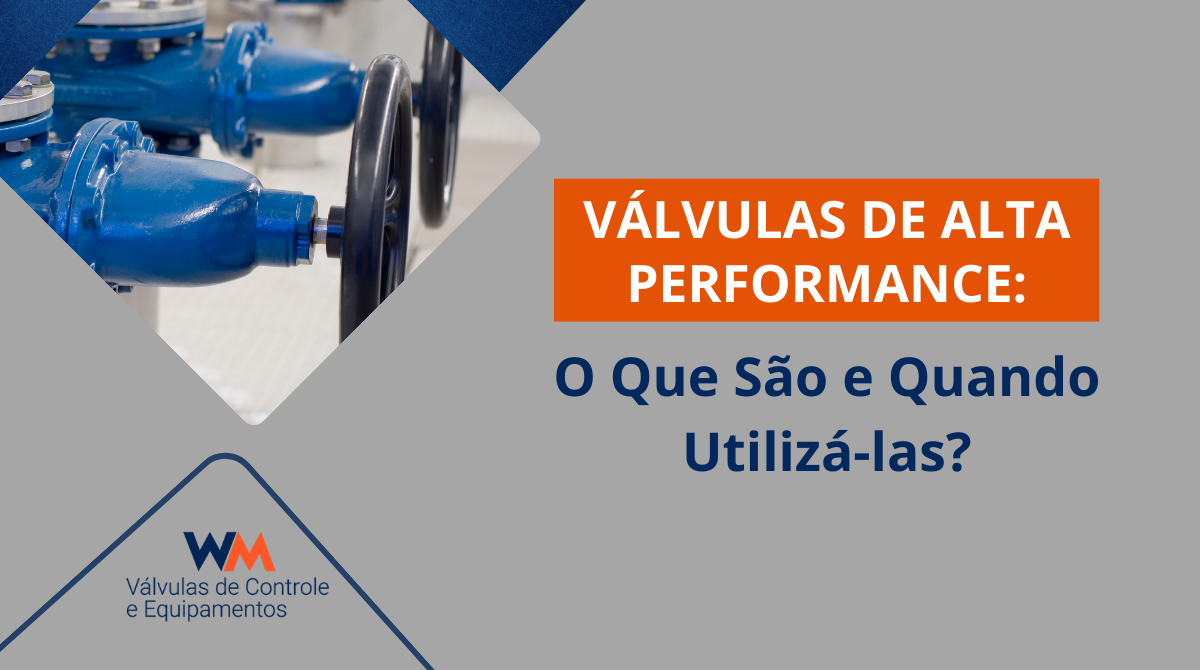 VÁLVULAS DE ALTA PERFORMANCE:

O Que São e Quando Utilizá-las?

WM
Válvulas de Controle e Equipamentos